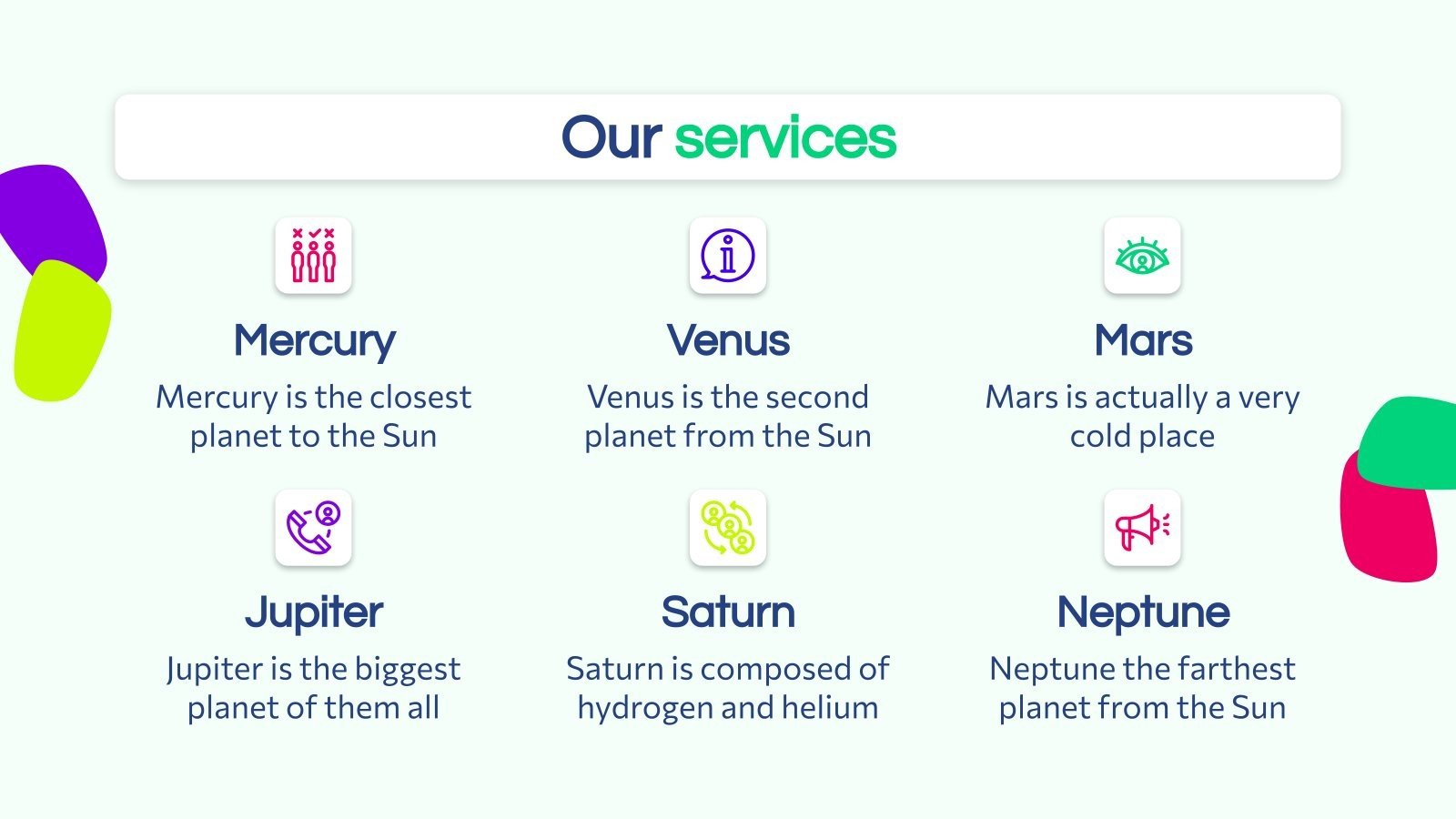 Our services

Mercury

Mercury is the closest planet to the Sun

Venus

Venus is the second planet from the Sun

Mars

Mars is actually a very cold place

Jupiter

Jupiter is the biggest planet of them all

Saturn

Saturn is composed of hydrogen and helium

Neptune

Neptune the farthest planet from the Sun